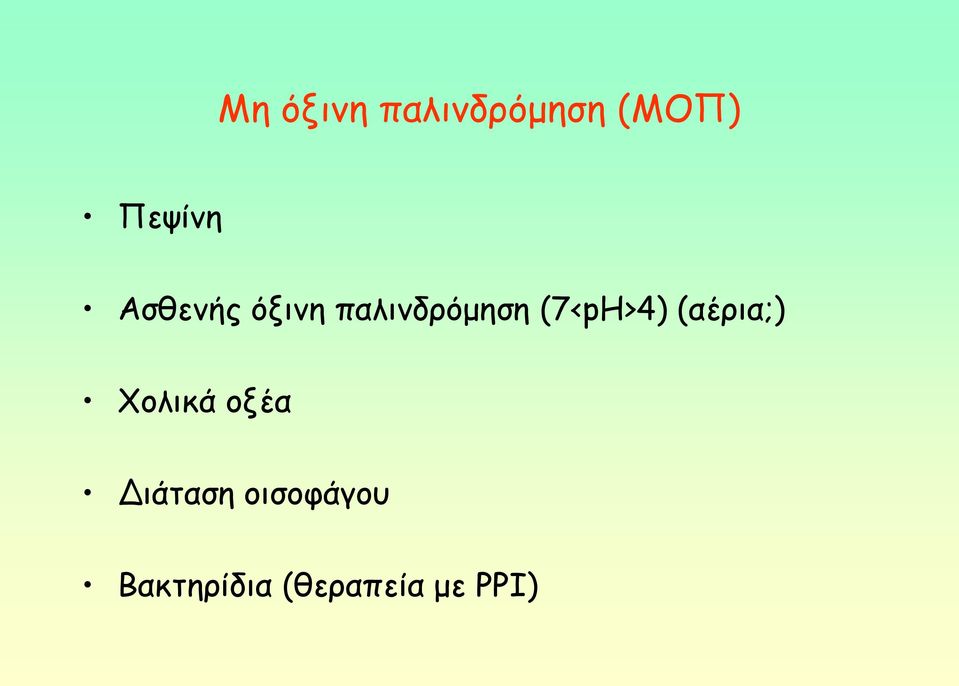 Μη όξινη παλινδρόμηση (ΜΟΠ)

• Πεψίνη

• Ασθενής όξινη παλινδρόμηση (7<pH>4) (αέρια;)

• Χολικά οξέα

• Διάταση οισοφάγου

• Βακτηρίδια (θεραπεία με PPI)